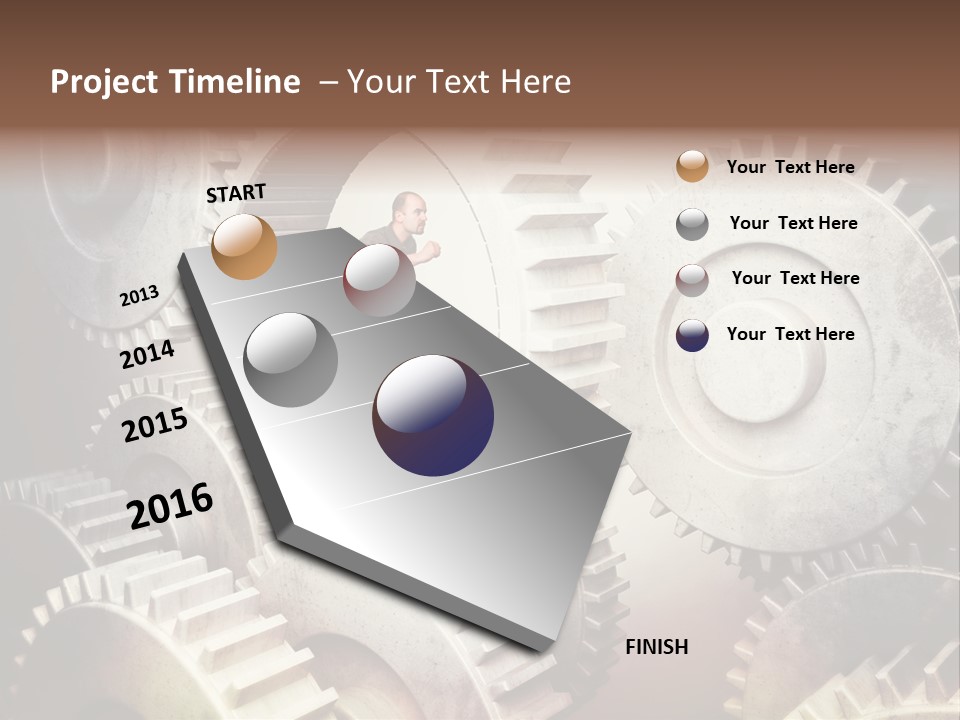 Project Timeline – Your Text Here

START

2013

2014

2015

2016

FINISH

Your Text Here

Your Text Here

Your Text Here

Your Text Here